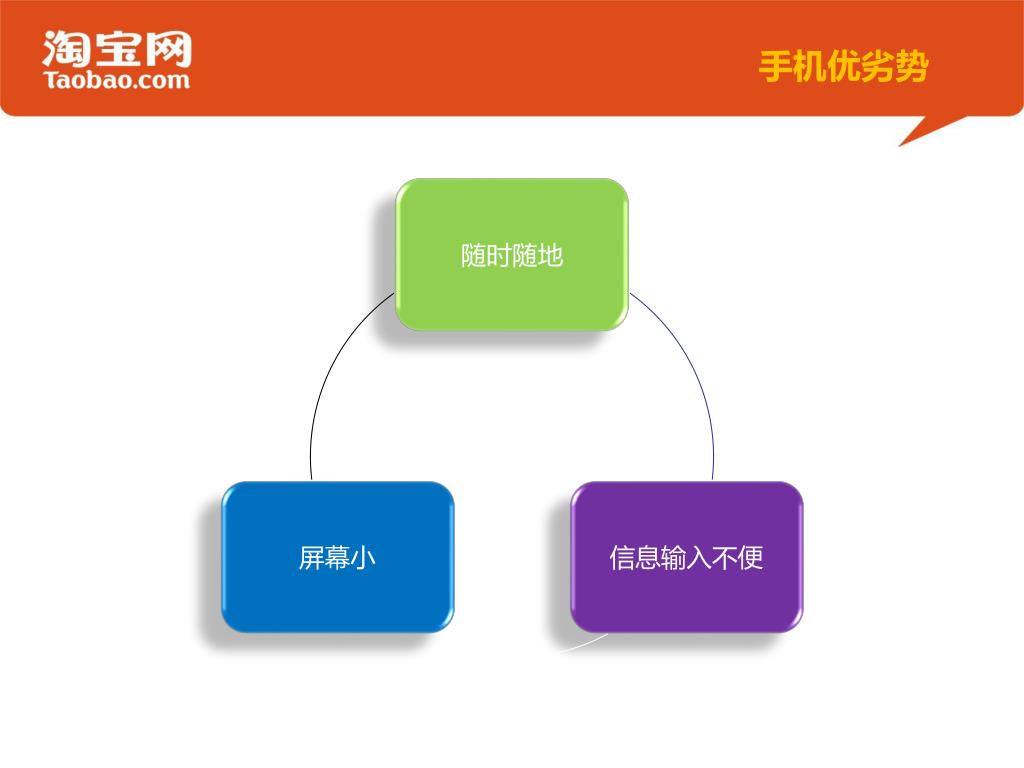 淘宝网
Taobao.com

手机优劣势

随时随地

屏幕小

信息输入不便